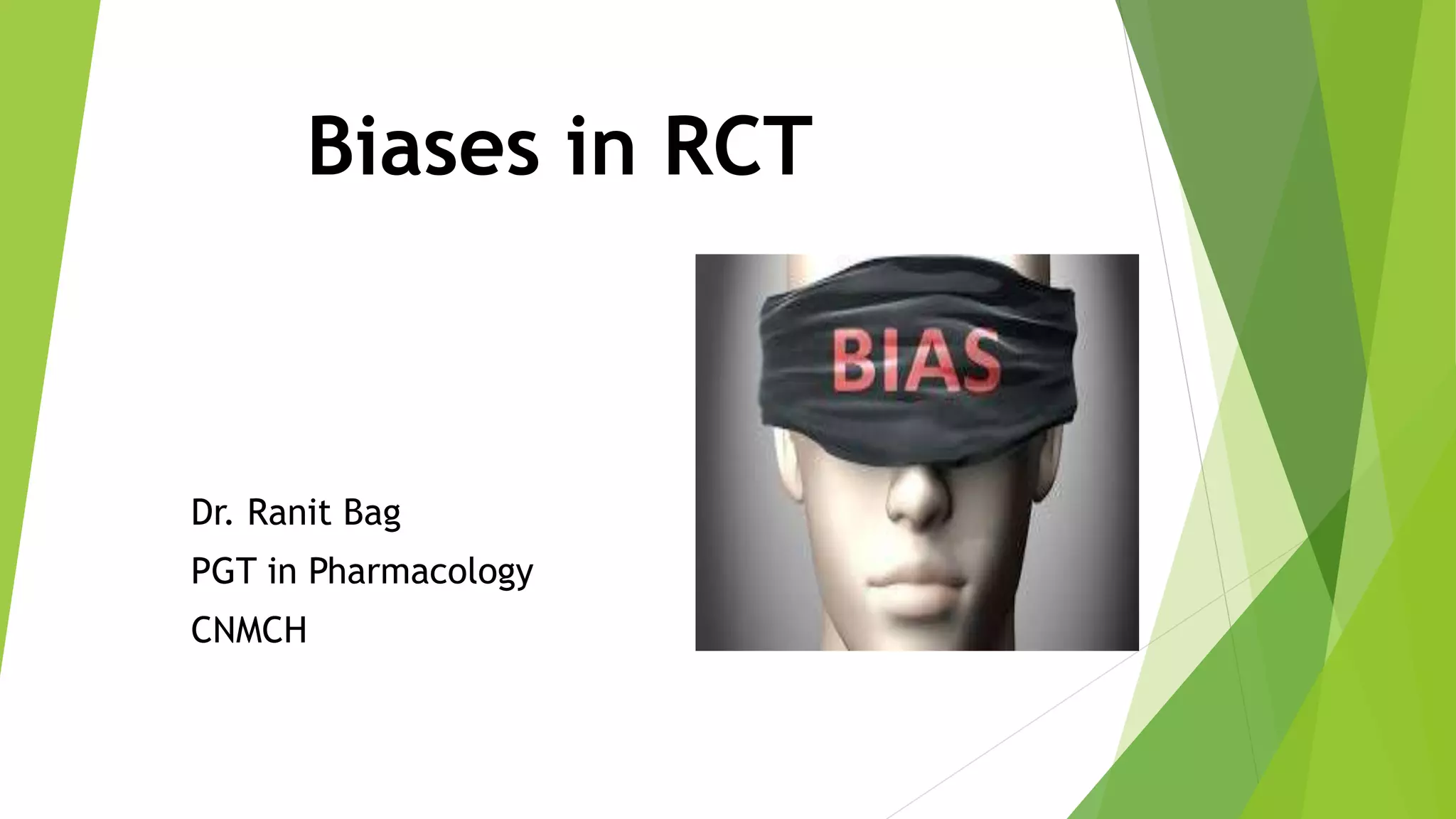 Biases in RCT

BIAS

Dr. Ranit Bag

PGT in Pharmacology

CNMCH